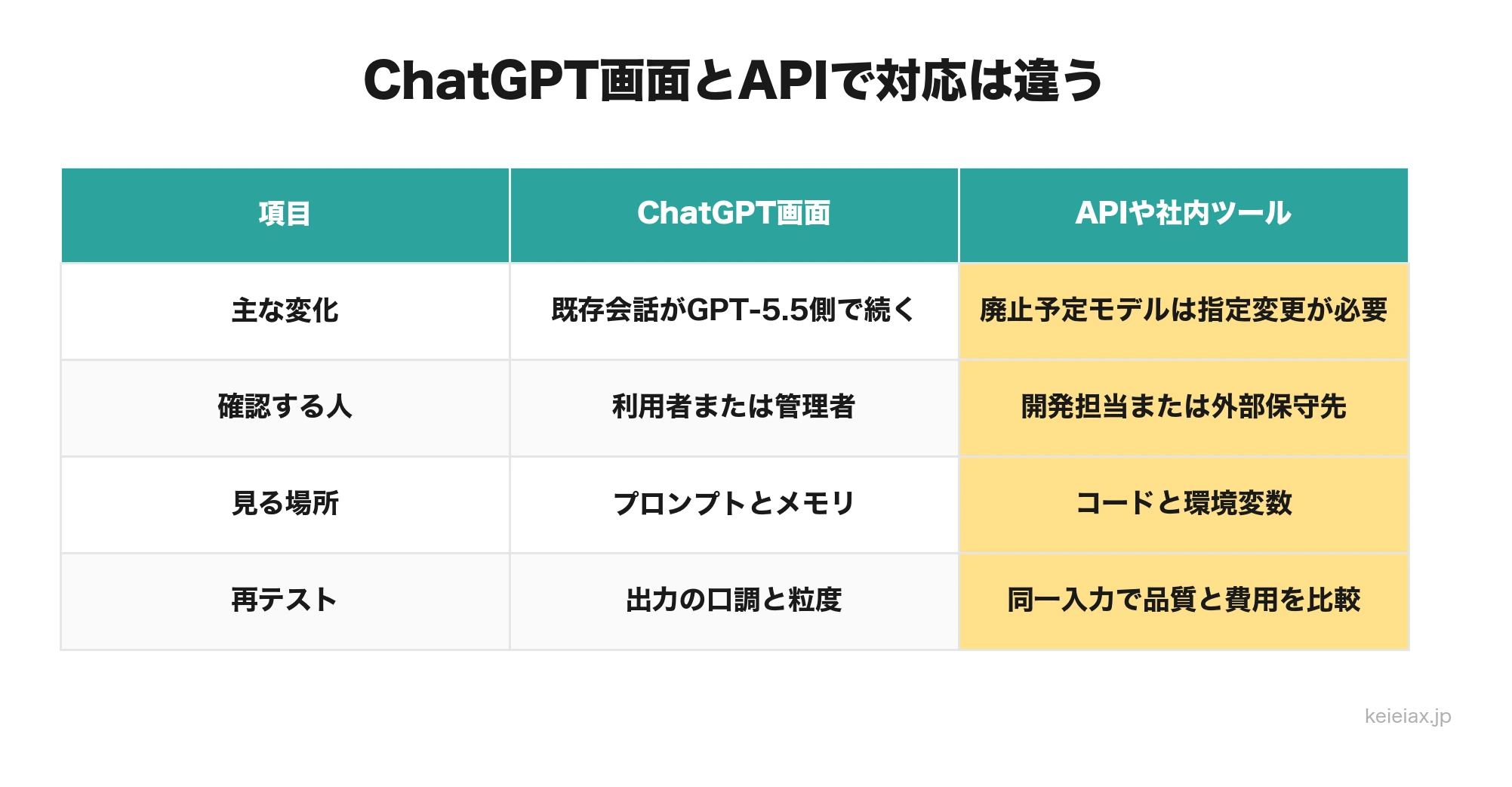 ChatGPT画面とAPIで対応は違う

| 項目 | ChatGPT画面 | APIや社内ツール |
|---|---|---|
| 主な変化 | 既存会話がGPT-5.5側で続く | 廃止予定モデルは指定変更が必要 |
| 確認する人 | 利用者または管理者 | 開発担当または外部保守先 |
| 見る場所 | プロンプトとメモリ | コードと環境変数 |
| 再テスト | 出力の口調と粒度 | 同一入力で品質と費用を比較 |

keieiax.jp